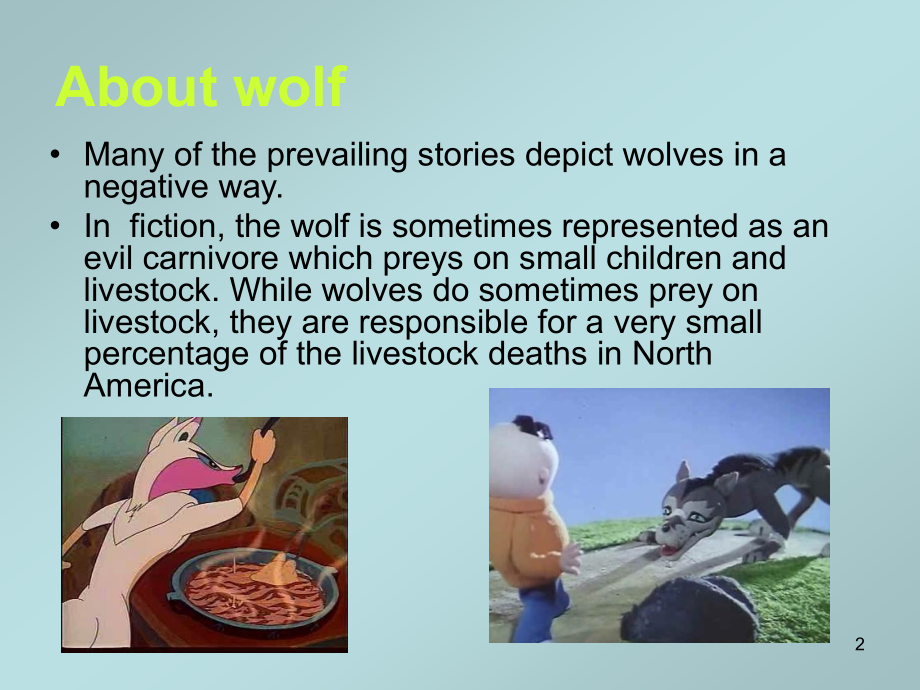 About wolf

• Many of the prevailing stories depict wolves in a negative way.
• In  fiction, the wolf is sometimes represented as an evil carnivore which preys on small children and livestock. While wolves do sometimes prey on livestock, they are responsible for a very small percentage of the livestock deaths in North America.

2